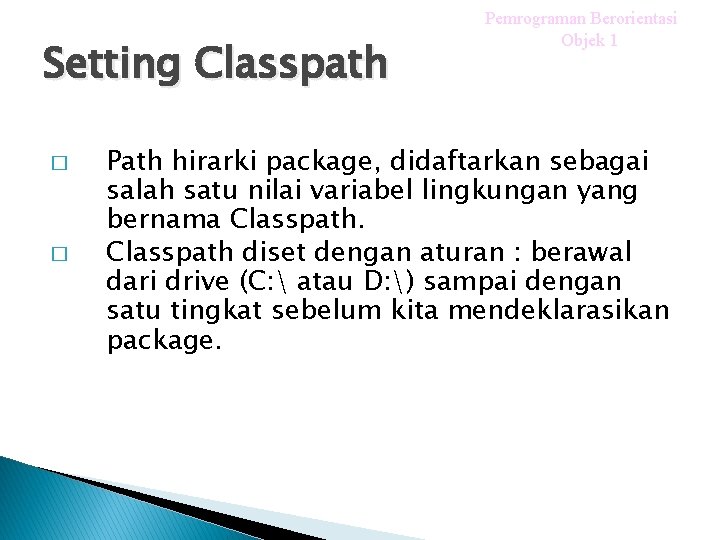 Pemrograman Berorientasi Objek 1

Setting Classpath

□ Path hirarki package, didaftarkan sebagai salah satu nilai variabel lingkungan yang bernama Classpath.

□ Classpath diset dengan aturan : berawal dari drive (C:\ atau D:\) sampai dengan satu tingkat sebelum kita mendeklarasikan package.